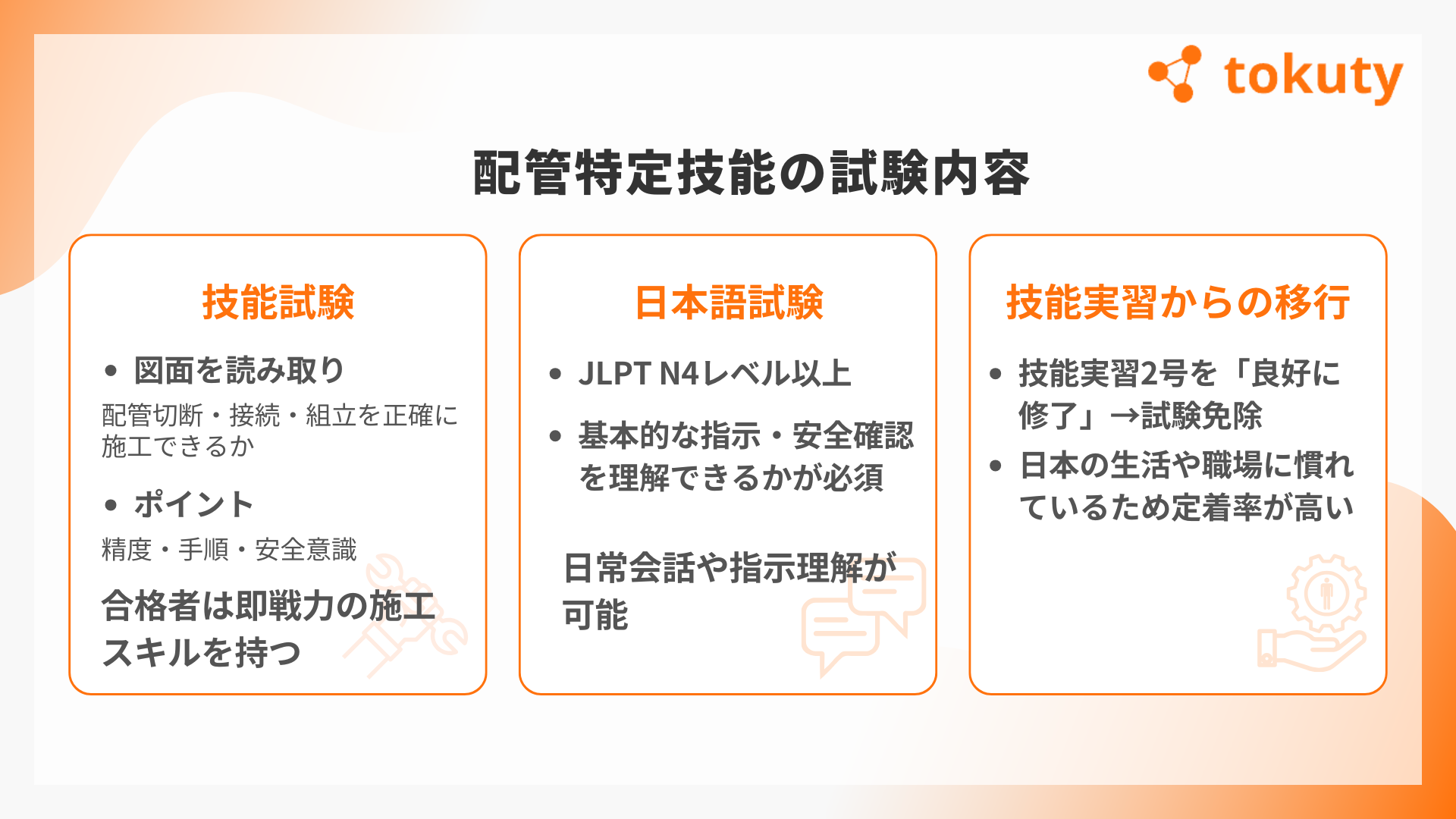 tokuty

配管特定技能の試験内容

技能試験

• 図面を読み取り

配管切断・接続・組立を正確に施工できるか

• ポイント

精度・手順・安全意識

合格者は即戦力の施工スキルを持つ

日本語試験

• JLPT N4レベル以上

• 基本的な指示・安全確認を理解できるかが必須

日常会話や指示理解が可能

技能実習からの移行

• 技能実習2号を「良好に修了」→試験免除

• 日本の生活や職場に慣れているため定着率が高い